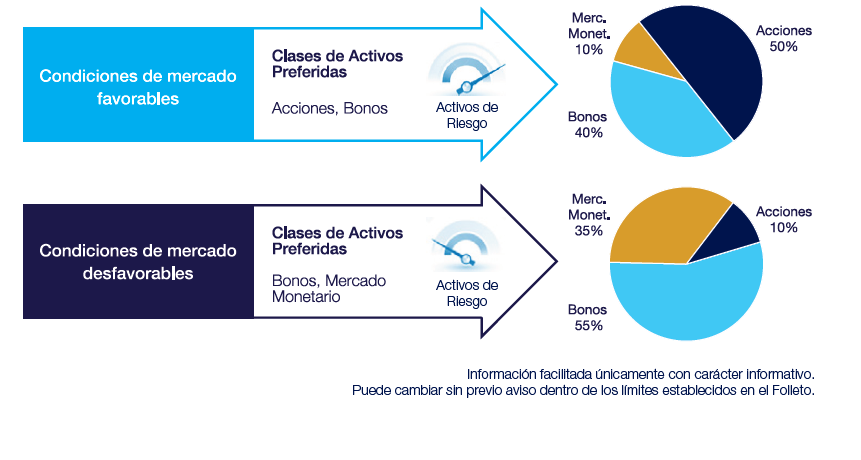 Condiciones de mercado favorables

Clases de Activos Preferidas

Acciones, Bonos

Activos de Riesgo

Merc. Monet. 10%

Acciones 50%

Bonos 40%

Condiciones de mercado desfavorables

Clases de Activos Preferidas

Bonos, Mercado Monetario

Activos de Riesgo

Merc. Monet. 35%

Acciones 10%

Bonos 55%

Información facilitada únicamente con carácter informativo.
Puede cambiar sin previo aviso dentro de los límites establecidos en el Folleto.